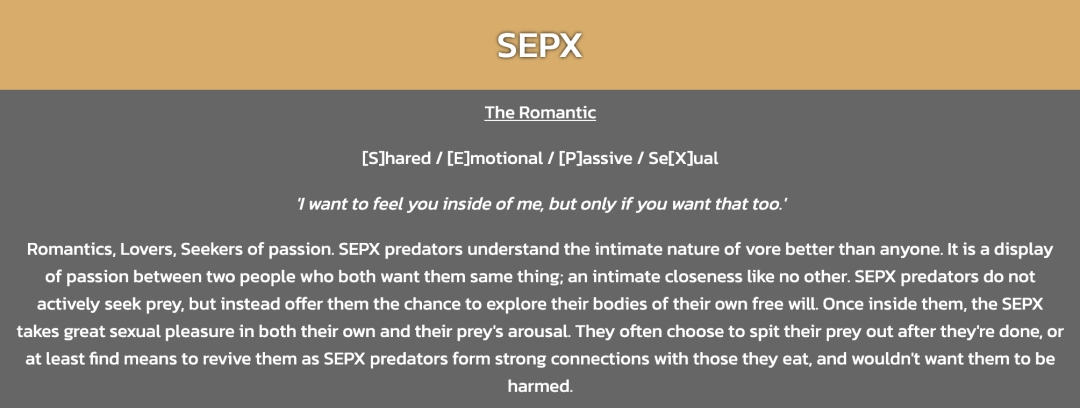 SEPX

The Romantic

[S]hared / [E]motional / [P]assive / Se[X]ual

'I want to feel you inside of me, but only if you want that too.'

Romantics, Lovers, Seekers of passion. SEPX predators understand the intimate nature of vore better than anyone. It is a display of passion between two people who both want them same thing; an intimate closeness like no other. SEPX predators do not actively seek prey, but instead offer them the chance to explore their bodies of their own free will. Once inside them, the SEPX takes great sexual pleasure in both their own and their prey's arousal. They often choose to spit their prey out after they're done, or at least find means to revive them as SEPX predators form strong connections with those they eat, and wouldn't want them to be harmed.